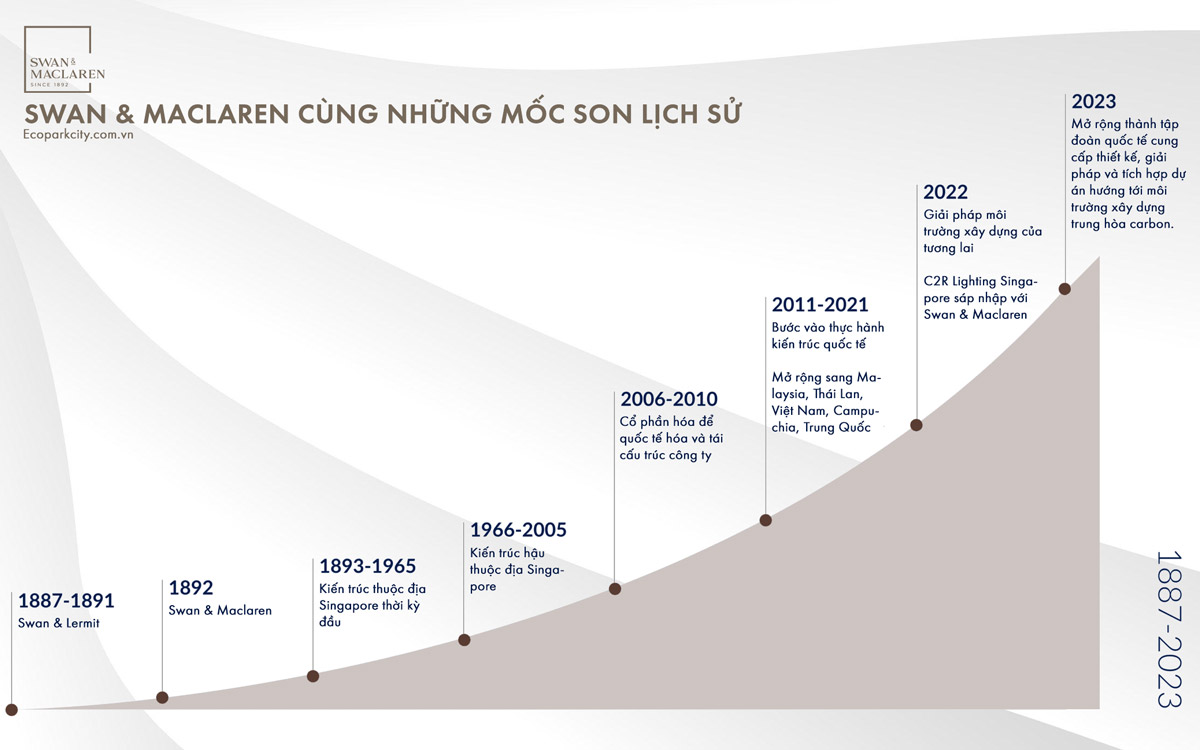 SWAN & MACLAREN SINCE 1892

SWAN & MACLAREN CÙNG NHỮNG MỐC SON LỊCH SỬ
Ecoparkcity.com.vn

1887-1891
Swan & Lermit

1892
Swan & Maclaren

1893-1965
Kiến trúc thuộc địa Singapore thời kỳ đầu

1966-2005
Kiến trúc hậu thuộc địa Singapore

2006-2010
Cổ phần hóa để quốc tế hóa và tái cấu trúc công ty

2011-2021
Bước vào thực hành kiến trúc quốc tế

Mở rộng sang Malaysia, Thái Lan, Việt Nam, Campuchia, Trung Quốc

2022
Giải pháp môi trường xây dựng của tương lai

C2R Lighting Singapore sáp nhập với Swan & Maclaren

2023
Mở rộng thành tập đoàn quốc tế cung cấp thiết kế, giải pháp và tích hợp dự án hướng tới môi trường xây dựng trung hòa carbon.

1887-2023